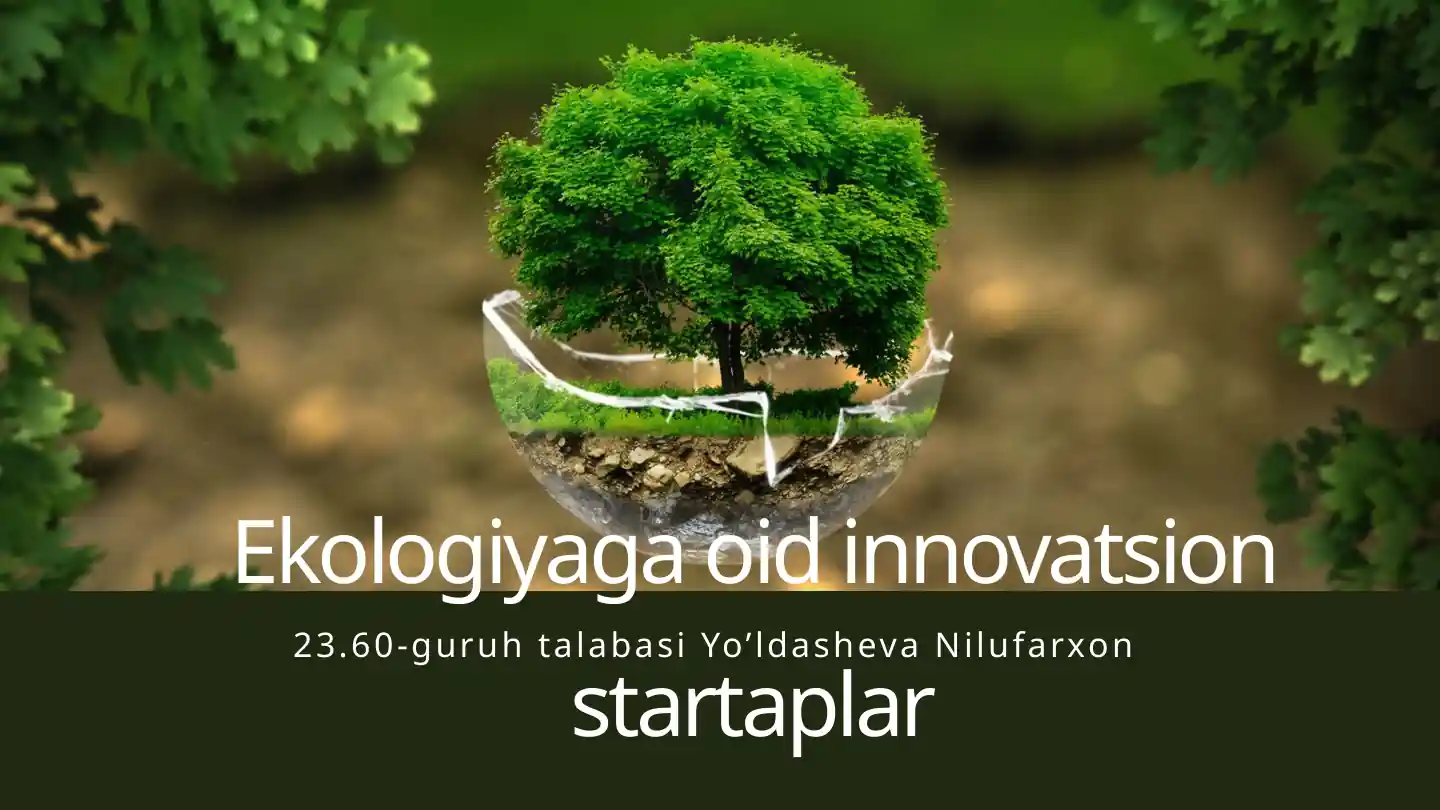 Ekologiyaga oid innovatsion

23.60-guruh talabasi Yo’ldasheva Nilufarxon

startaplar